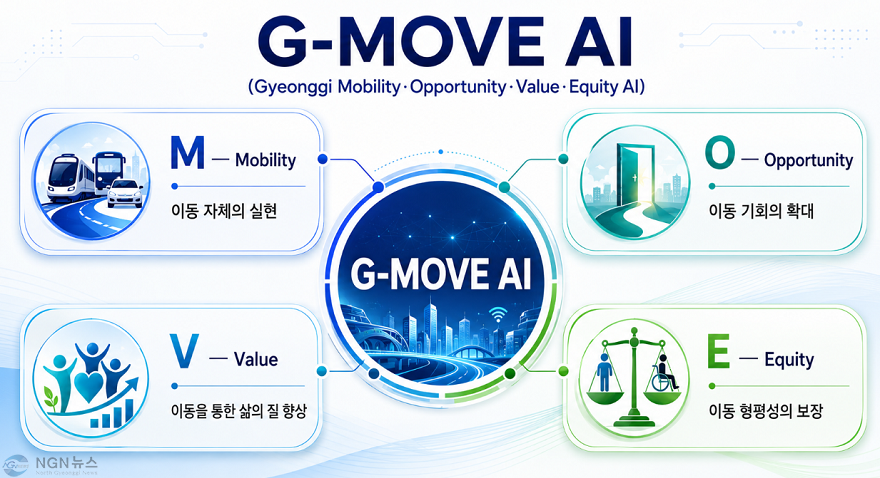 G-MOVE AI

(Gyeonggi Mobility · Opportunity · Value · Equity AI)

M — Mobility

이동 자체의 실현

O — Opportunity

이동 기회의 확대

G-MOVE AI

V — Value

이동을 통한 삶의 질 향상

E — Equity

이동 형평성의 보장

NGN뉴스
North Gyeonggi News